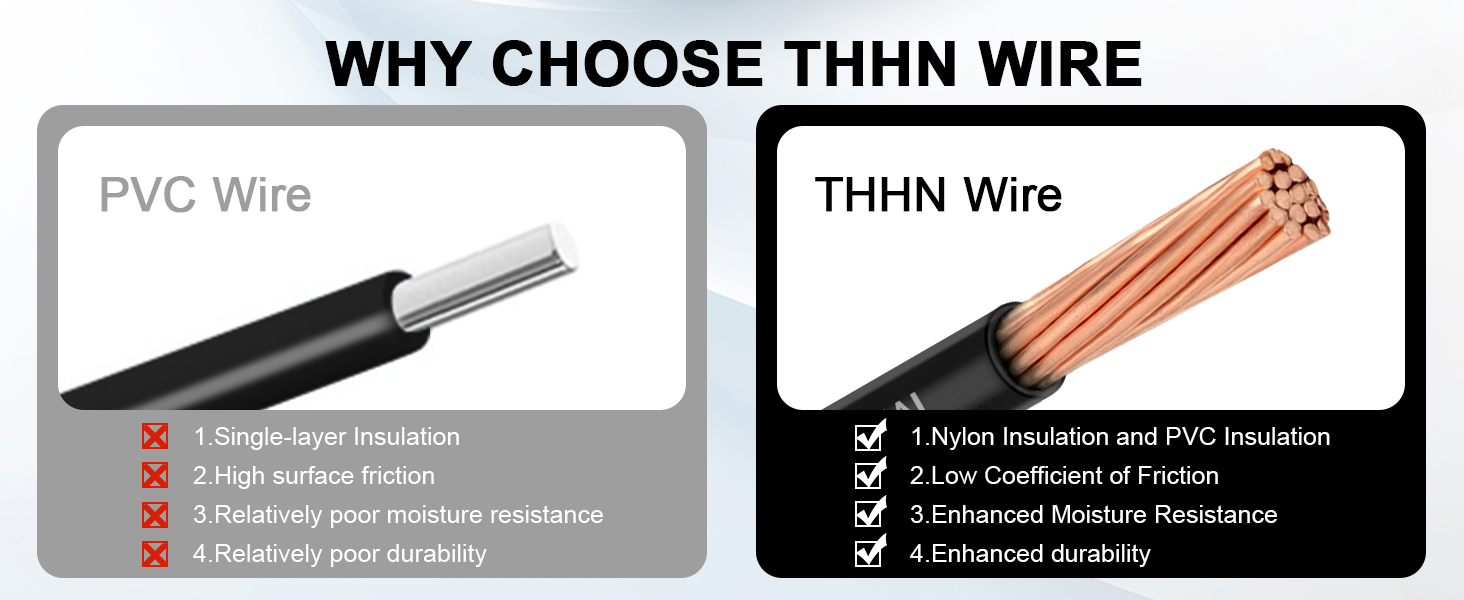 WHY CHOOSE THHN WIRE

PVC Wire

1.Single-layer Insulation
2.High surface friction
3.Relatively poor moisture resistance
4.Relatively poor durability

THHN Wire

1.Nylon Insulation and PVC Insulation
2.Low Coefficient of Friction
3.Enhanced Moisture Resistance
4.Enhanced durability